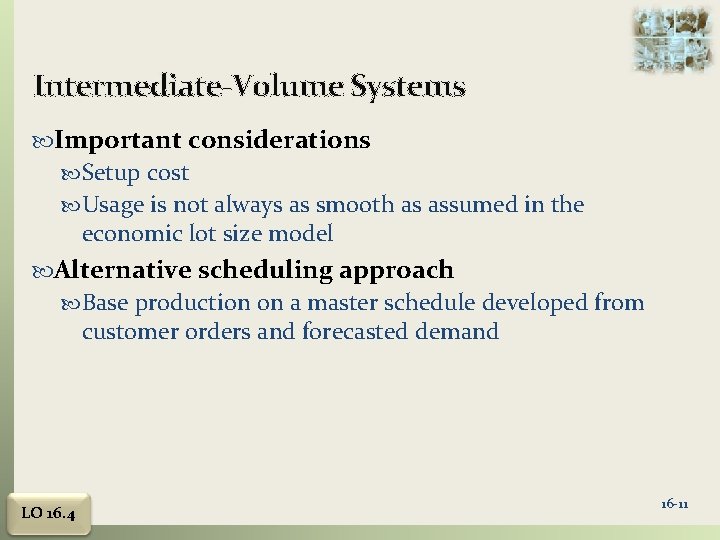 Intermediate-Volume Systems

Important considerations

Setup cost

Usage is not always as smooth as assumed in the economic lot size model

Alternative scheduling approach

Base production on a master schedule developed from customer orders and forecasted demand

LO 16.4

16-11